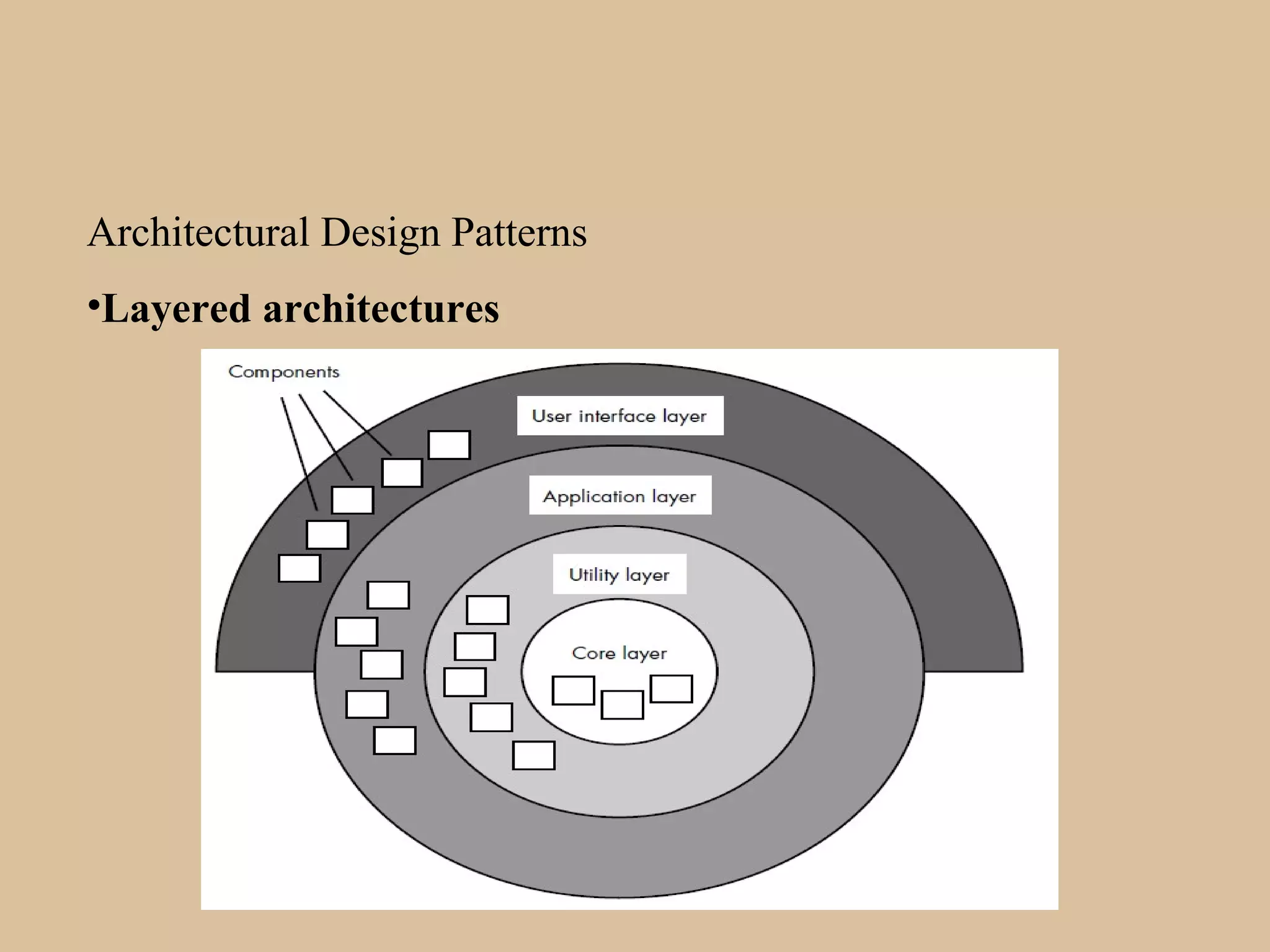 Architectural Design Patterns

•Layered architectures

Components

User interface layer

Application layer

Utility layer

Core layer